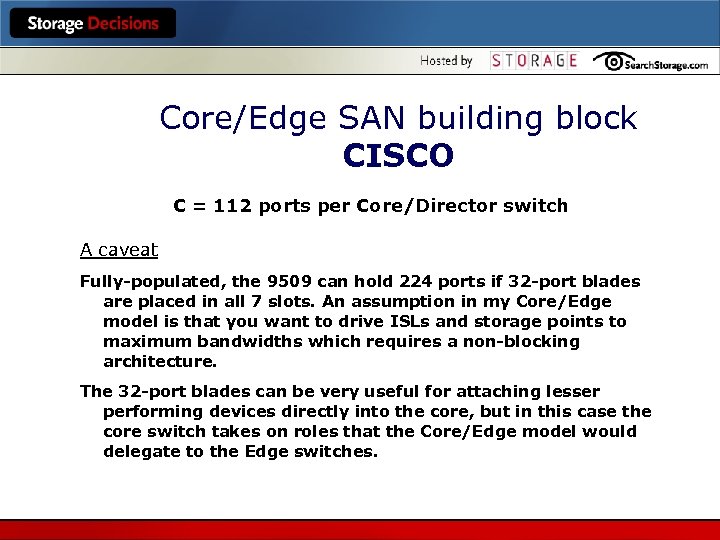 Storage Decisions

Hosted by STORAGE SearchStorage.com

Core/Edge SAN building block
CISCO

C = 112 ports per Core/Director switch

A caveat

Fully-populated, the 9509 can hold 224 ports if 32-port blades are placed in all 7 slots. An assumption in my Core/Edge model is that you want to drive ISLs and storage points to maximum bandwidths which requires a non-blocking architecture.

The 32-port blades can be very useful for attaching lesser performing devices directly into the core, but in this case the core switch takes on roles that the Core/Edge model would delegate to the Edge switches.